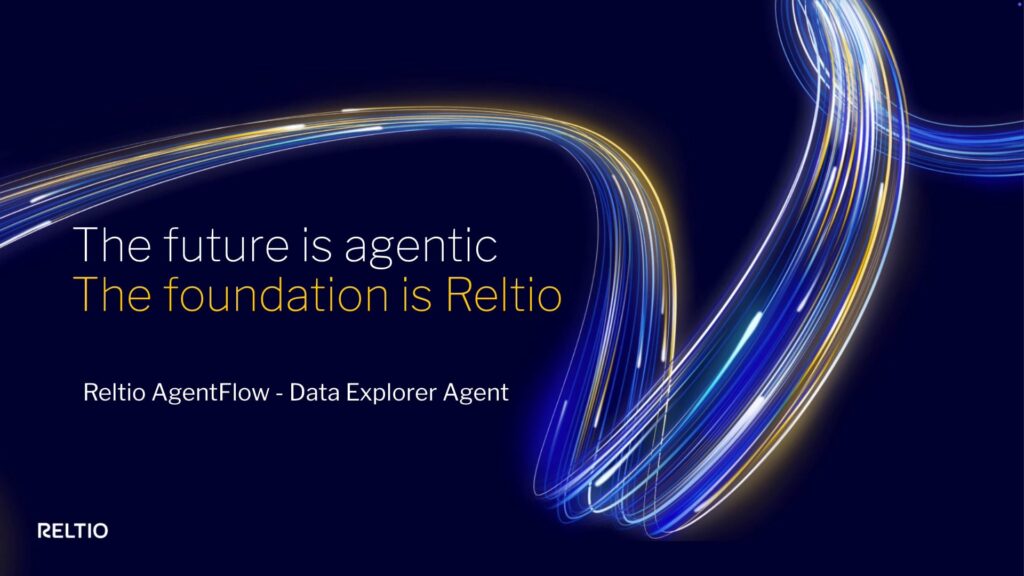 The future is agentic
The foundation is Reltio

Reltio AgentFlow - Data Explorer Agent

RELTIO